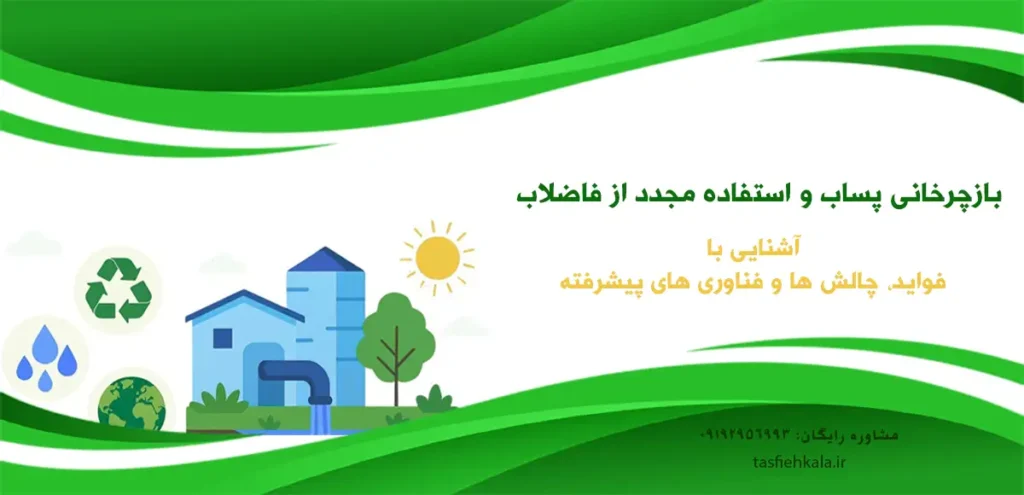 بازچرخانی پساب و استفاده مجدد از فاضلاب

آشنایی با
فواید، چالش ها و فناوری های پیشرفته

مشاوره رایگان: ۰۹۱۹۲۹۵۶۹۹۳

tasfiehkala.ir